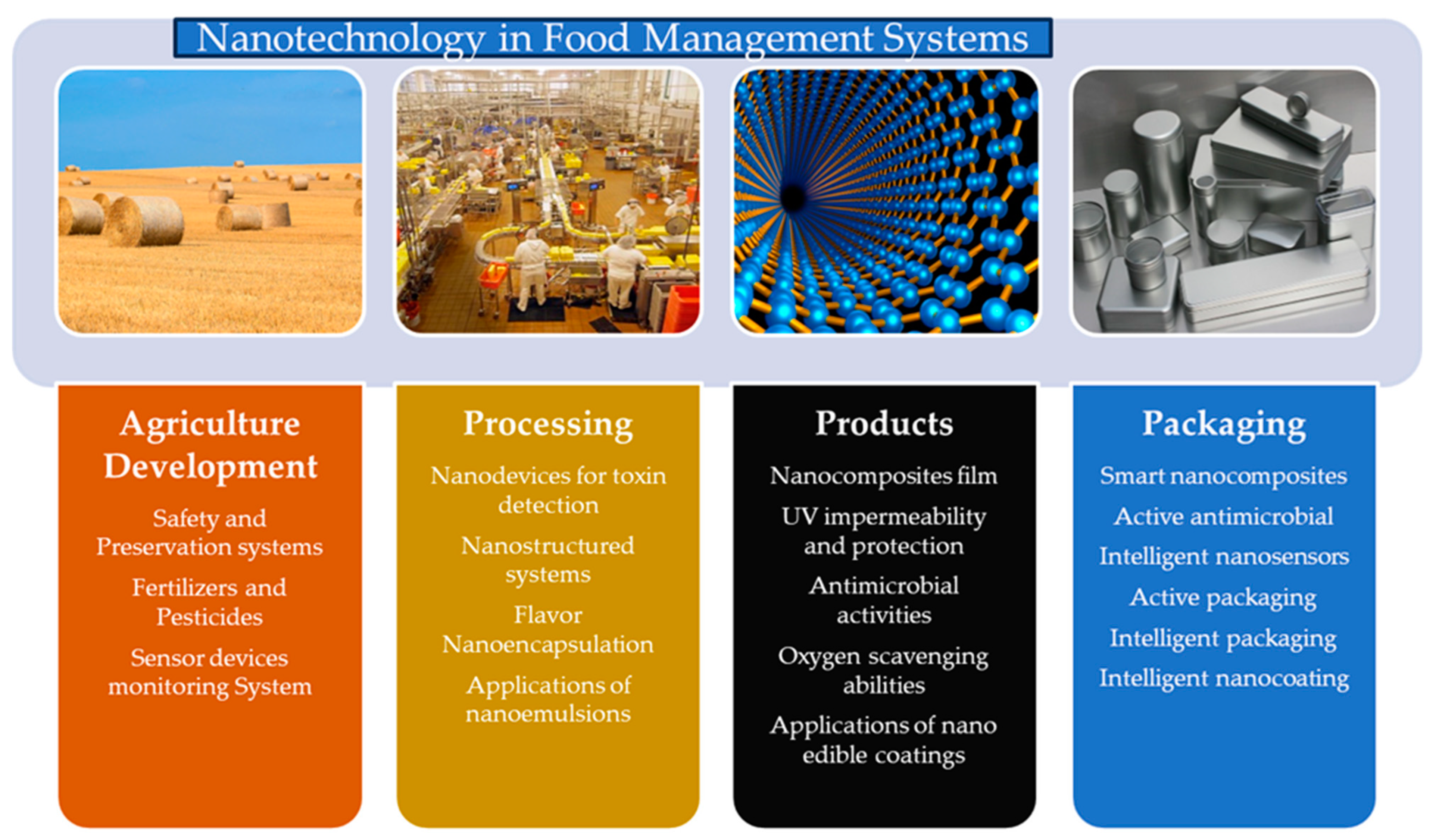 Nanotechnology in Food Management Systems

Agriculture Development

Safety and Preservation systems

Fertilizers and Pesticides

Sensor devices monitoring System

Processing

Nanodevices for toxin detection

Nanostructured systems

Flavor Nanoencapsulation

Applications of nanoemulsions

Products

Nanocomposites film

UV impermeability and protection

Antimicrobial activities

Oxygen scavenging abilities

Applications of nano edible coatings

Packaging

Smart nanocomposites

Active antimicrobial

Intelligent nanosensors

Active packaging

Intelligent packaging

Intelligent nanocoating